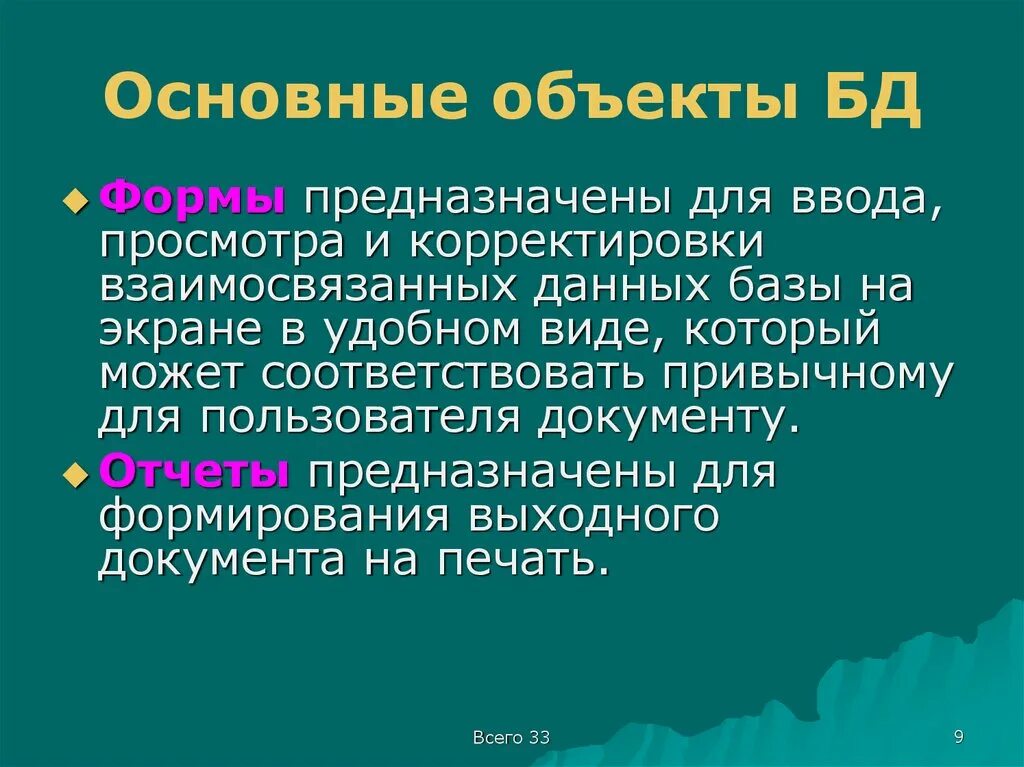 Основные объекты БД

Формы предназначены для ввода, просмотра и корректировки взаимосвязанных данных базы на экране в удобном виде, который может соответствовать привычному для пользователя документу.

Отчеты предназначены для формирования выходного документа на печать.

Всего 33

9